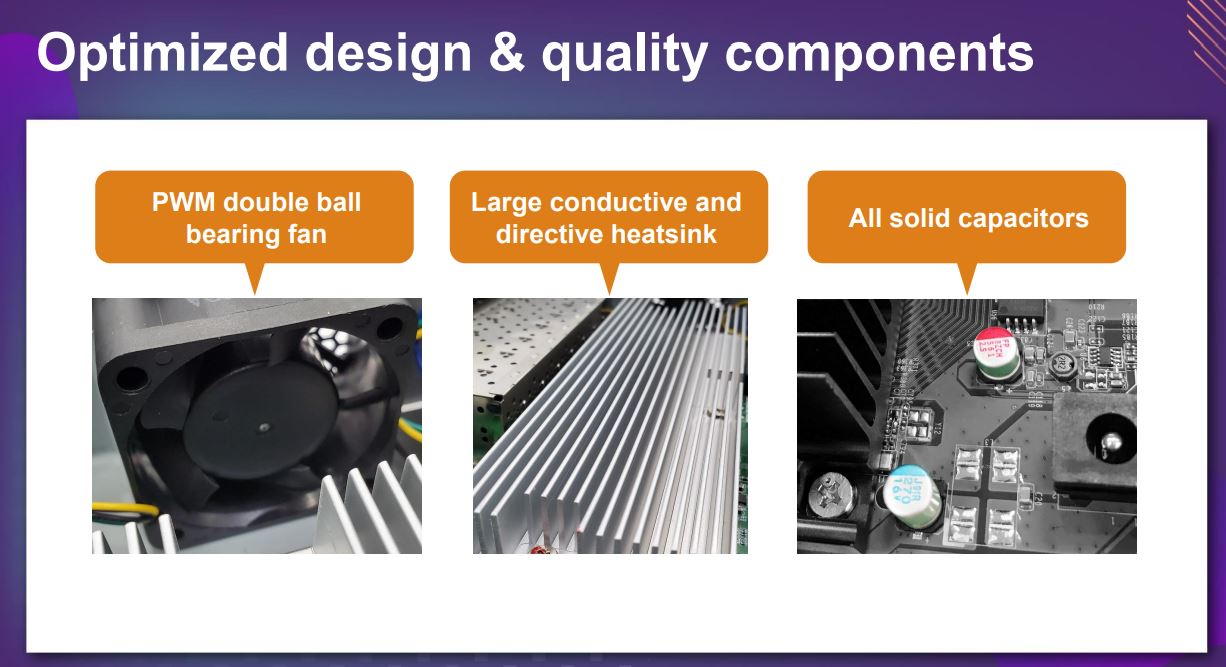 Optimized design & quality components

PWM double ball bearing fan

Large conductive and directive heatsink

All solid capacitors